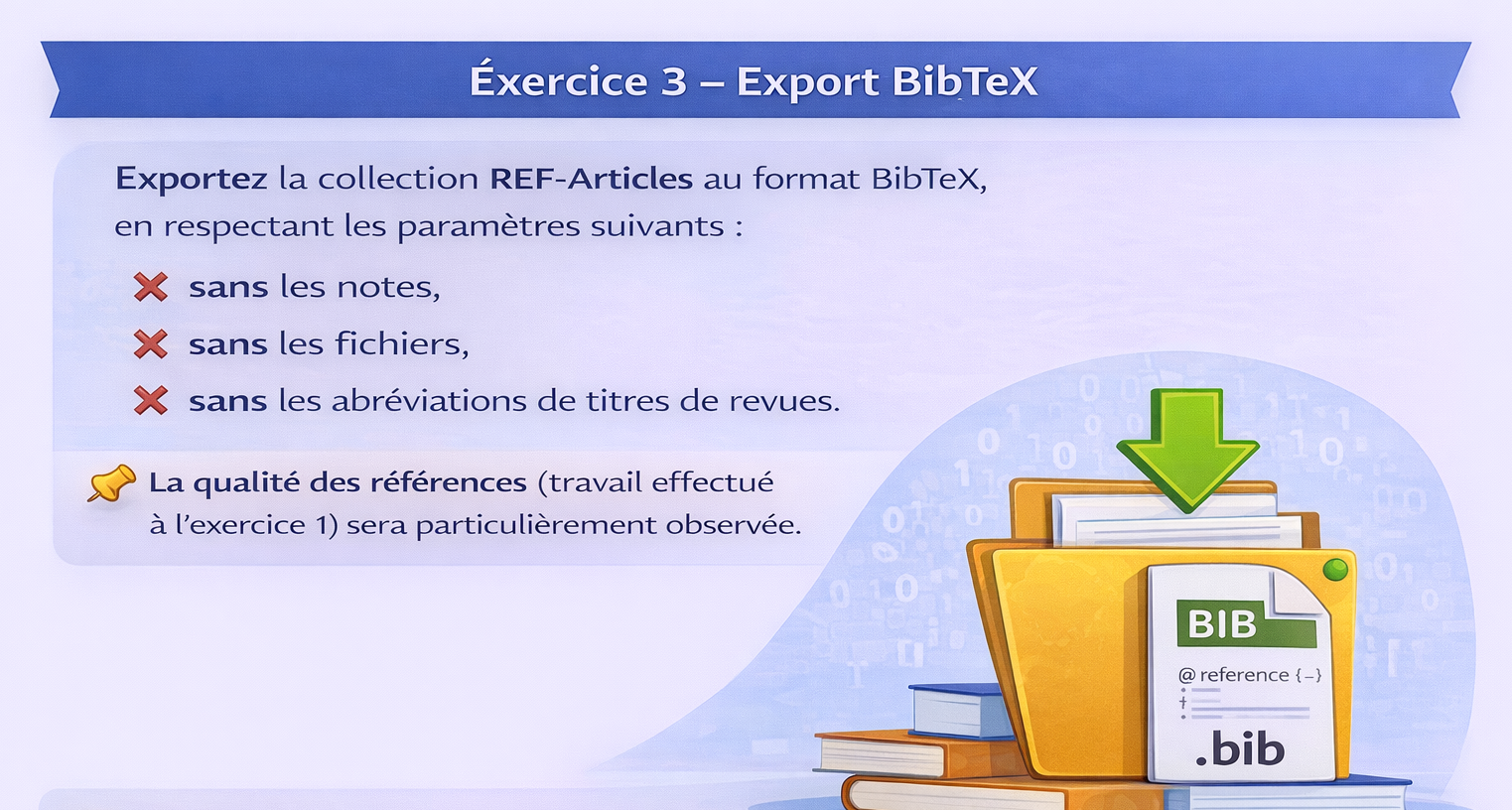 Éxercice 3 – Export BibTeX

Exportez la collection REF-Articles au format BibTeX, en respectant les paramètres suivants :

sans les notes,

sans les fichiers,

sans les abréviations de titres de revues.

La qualité des références (travail effectué à l'exercice 1) sera particulièrement observée.

BIB

@ reference {–}

.bib